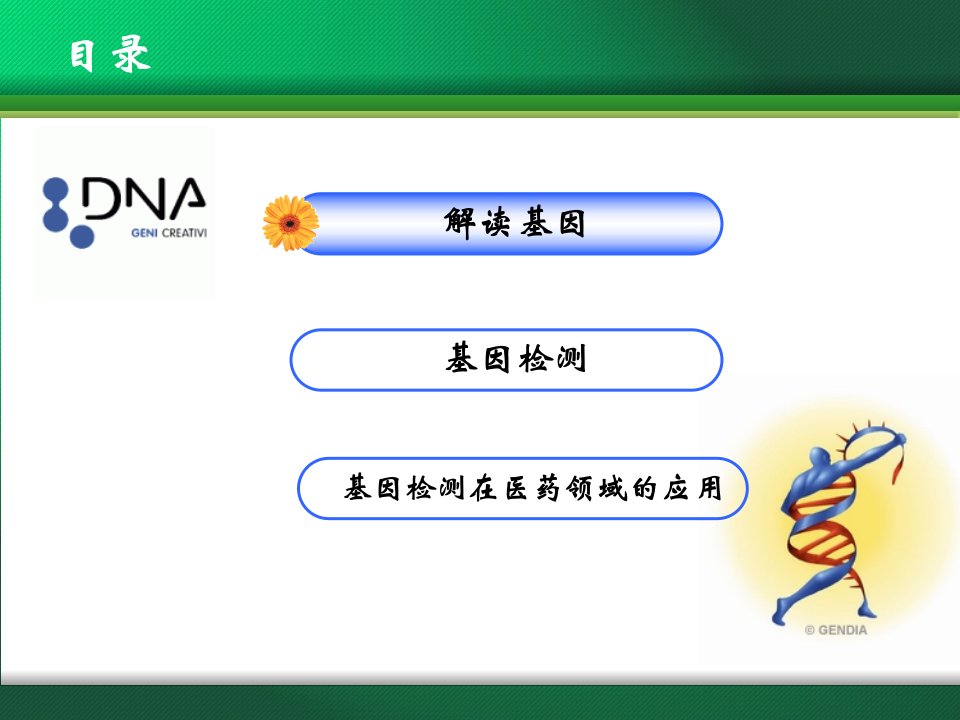 目录

DNA
GENI CREATIVI

解读基因

基因检测

基因检测在医药领域的应用

© GENDIA